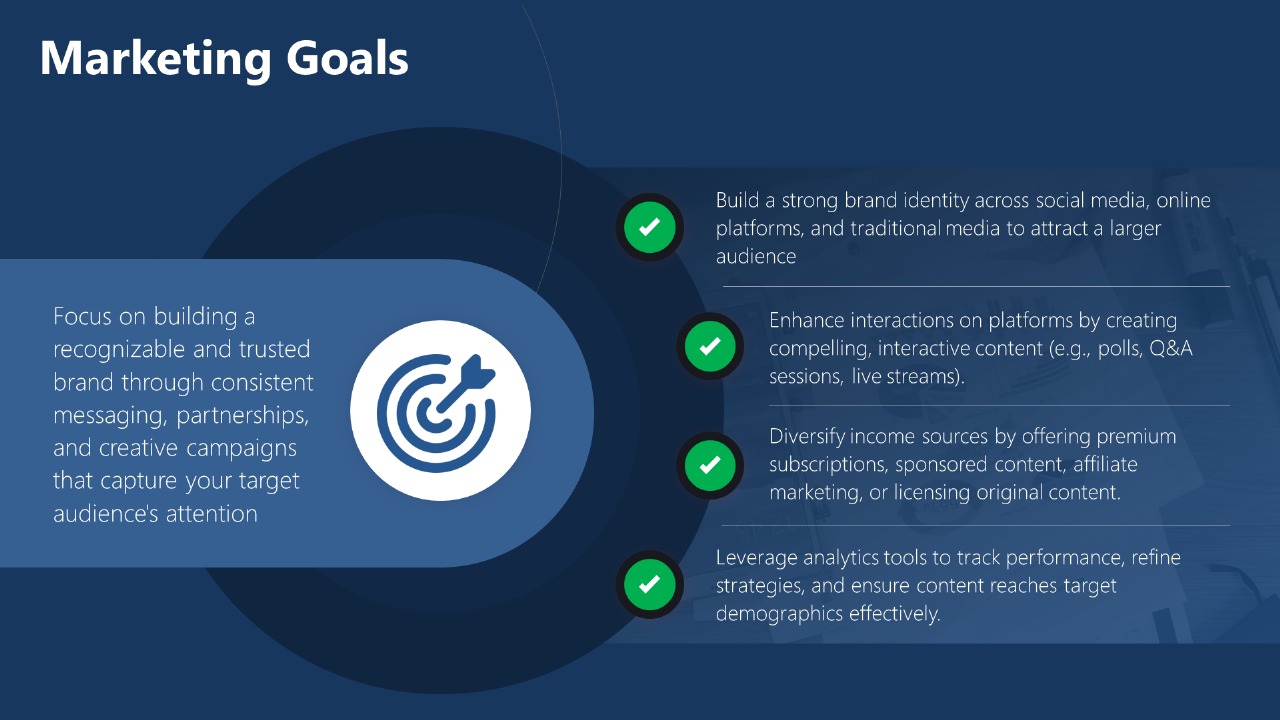 Marketing Goals

Focus on building a recognizable and trusted brand through consistent messaging, partnerships, and creative campaigns that capture your target audience's attention

Build a strong brand identity across social media, online platforms, and traditional media to attract a larger audience

Enhance interactions on platforms by creating compelling, interactive content (e.g., polls, Q&A sessions, live streams).

Diversify income sources by offering premium subscriptions, sponsored content, affiliate marketing, or licensing original content.

Leverage analytics tools to track performance, refine strategies, and ensure content reaches target demographics effectively.